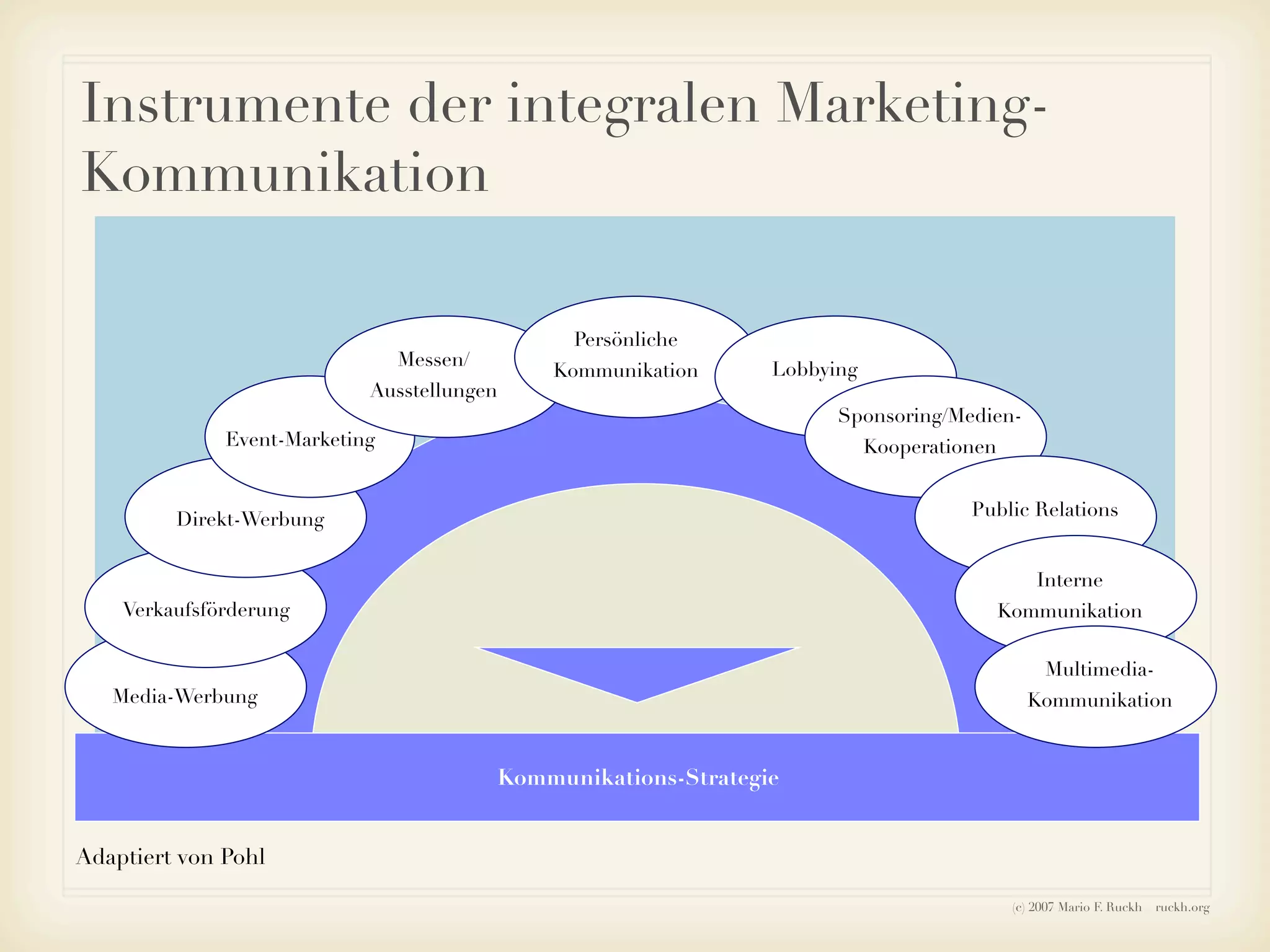 Instrumente der integralen Marketing-Kommunikation

Media-Werbung

Verkaufsförderung

Direkt-Werbung

Event-Marketing

Messen/ Ausstellungen

Persönliche Kommunikation

Lobbying

Sponsoring/Medien-Kooperationen

Public Relations

Interne Kommunikation

Multimedia-Kommunikation

Kommunikations-Strategie

Adaptiert von Pohl

(c) 2007 Mario F. Ruckh ruckh.org